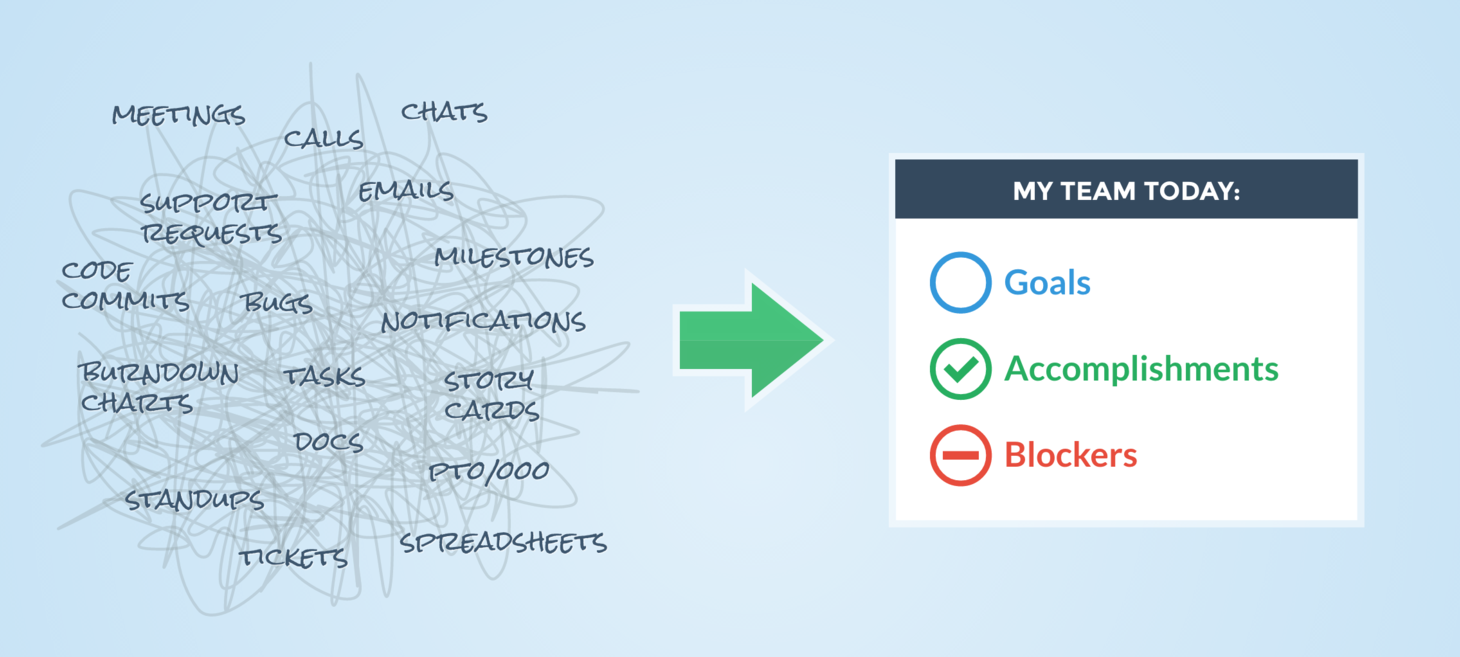 MEETINGS
CALLS
CHATS
SUPPORT REQUESTS
EMAILS
MILESTONES
CODE COMMITS
BUGS
NOTIFICATIONS
BURNDOWN CHARTS
TASKS
STORY CARDS
DOCS
PTO/OOO
STANDUPS
TICKETS
SPREADSHEETS

MY TEAM TODAY:
Goals
Accomplishments
Blockers